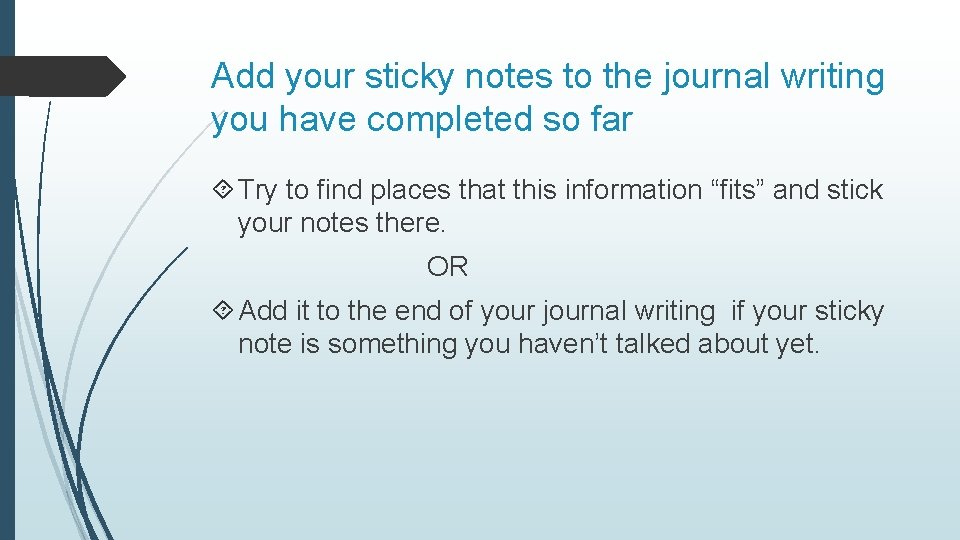 Add your sticky notes to the journal writing you have completed so far

Try to find places that this information “fits” and stick your notes there.

OR

Add it to the end of your journal writing if your sticky note is something you haven’t talked about yet.